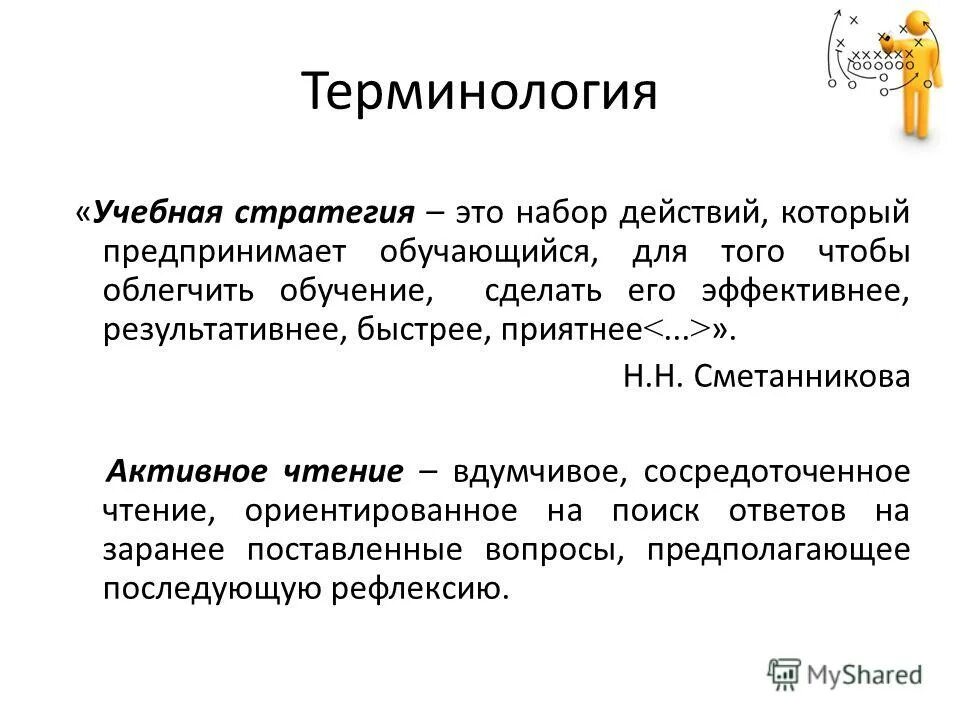 Терминология

«Учебная стратегия – это набор действий, который предпринимает обучающийся, для того чтобы облегчить обучение, сделать его эффективнее, результативнее, быстрее, приятнее<...>».

Н.Н. Сметанникова

Активное чтение – вдумчивое, сосредоточенное чтение, ориентированное на поиск ответов на заранее поставленные вопросы, предполагающее последующую рефлексию.

MyShared